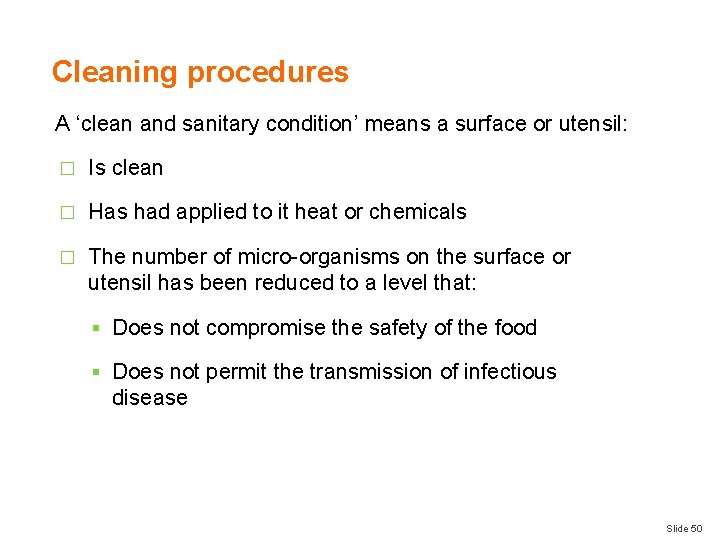 Cleaning procedures

A ‘clean and sanitary condition’ means a surface or utensil:

□ Is clean

□ Has had applied to it heat or chemicals

□ The number of micro-organisms on the surface or utensil has been reduced to a level that:

▪ Does not compromise the safety of the food

▪ Does not permit the transmission of infectious disease

Slide 50